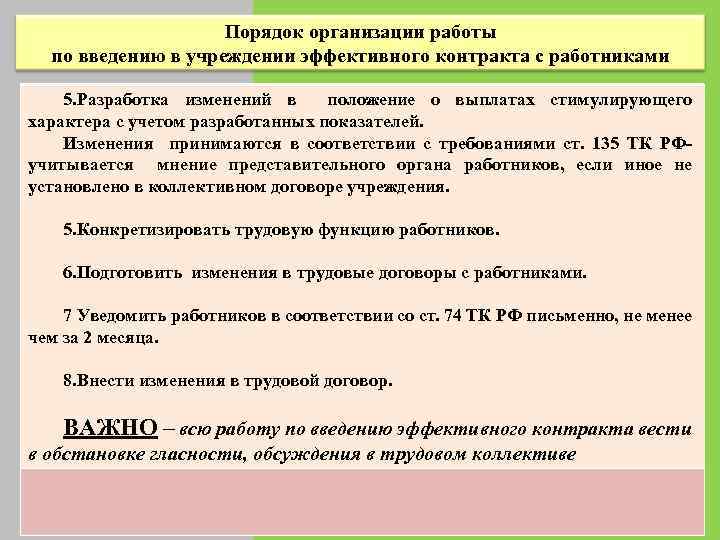 Порядок организации работы
по введению в учреждении эффективного контракта с работниками

5.Разработка изменений в положение о выплатах стимулирующего характера с учетом разработанных показателей.

Изменения принимаются в соответствии с требованиями ст. 135 ТК РФ- учитывается мнение представительного органа работников, если иное не установлено в коллективном договоре учреждения.

5.Конкретизировать трудовую функцию работников.

6.Подготовить изменения в трудовые договоры с работниками.

7 Уведомить работников в соответствии со ст. 74 ТК РФ письменно, не менее чем за 2 месяца.

8.Внести изменения в трудовой договор.

ВАЖНО – всю работу по введению эффективного контракта вести в обстановке гласности, обсуждения в трудовом коллективе